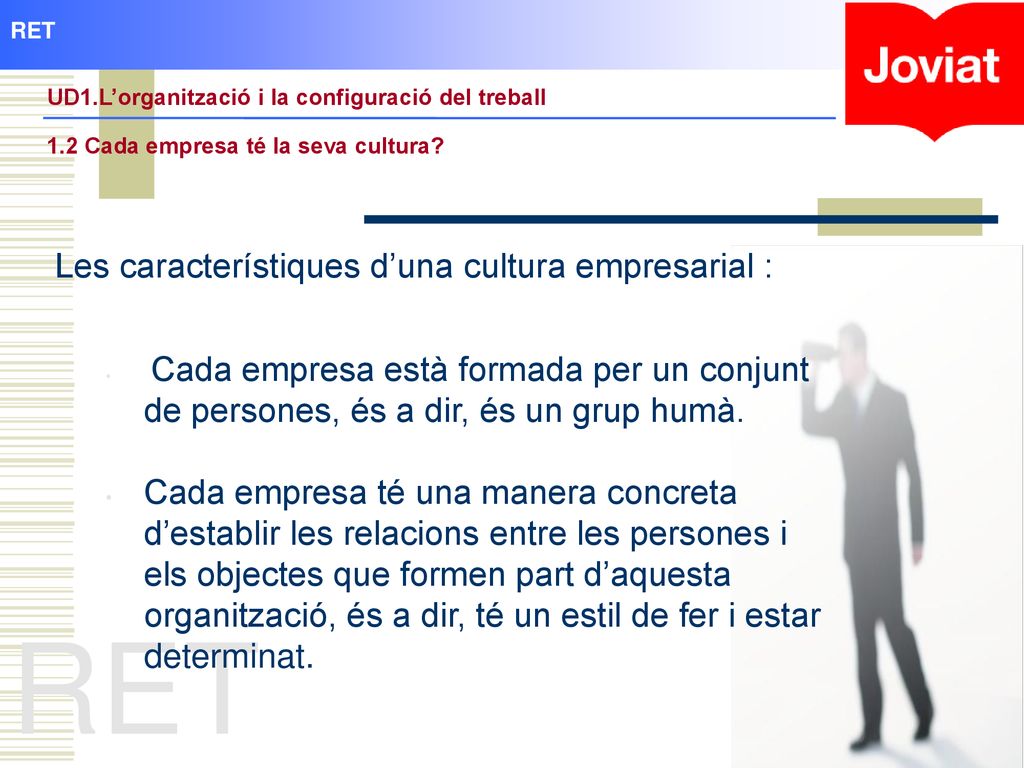 RET

Joviat

UD1.L’organització i la configuració del treball

1.2 Cada empresa té la seva cultura?

Les característiques d’una cultura empresarial :

• Cada empresa està formada per un conjunt de persones, és a dir, és un grup humà.

• Cada empresa té una manera concreta d’establir les relacions entre les persones i els objectes que formen part d’aquesta organització, és a dir, té un estil de fer i estar determinat.

RET